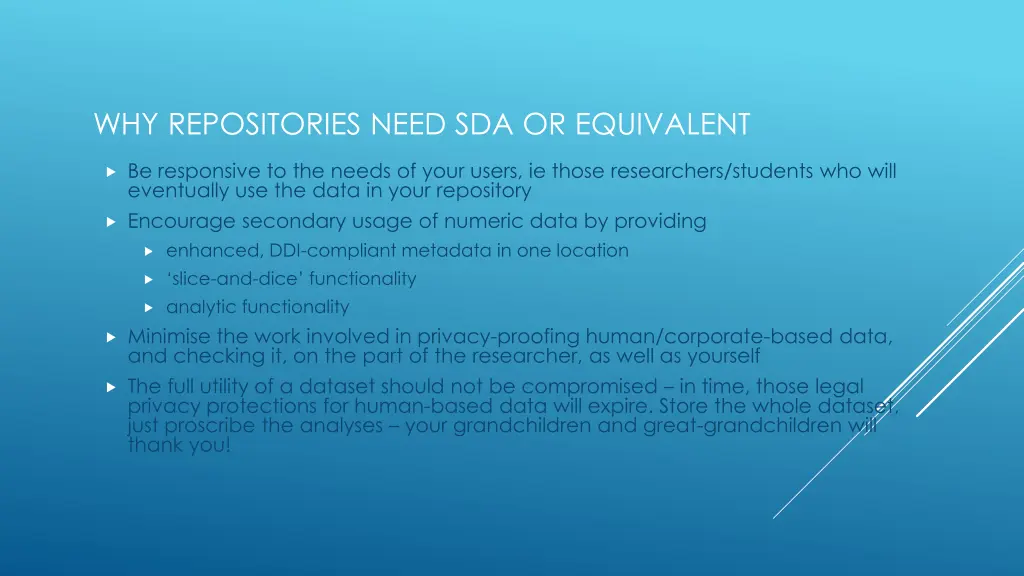 WHY REPOSITORIES NEED SDA OR EQUIVALENT

Be responsive to the needs of your users, ie those researchers/students who will eventually use the data in your repository

Encourage secondary usage of numeric data by providing

enhanced, DDI-compliant metadata in one location

‘slice-and-dice’ functionality

analytic functionality

Minimise the work involved in privacy-proofing human/corporate-based data, and checking it, on the part of the researcher, as well as yourself

The full utility of a dataset should not be compromised – in time, those legal privacy protections for human-based data will expire. Store the whole dataset, just proscribe the analyses – your grandchildren and great-grandchildren will thank you!